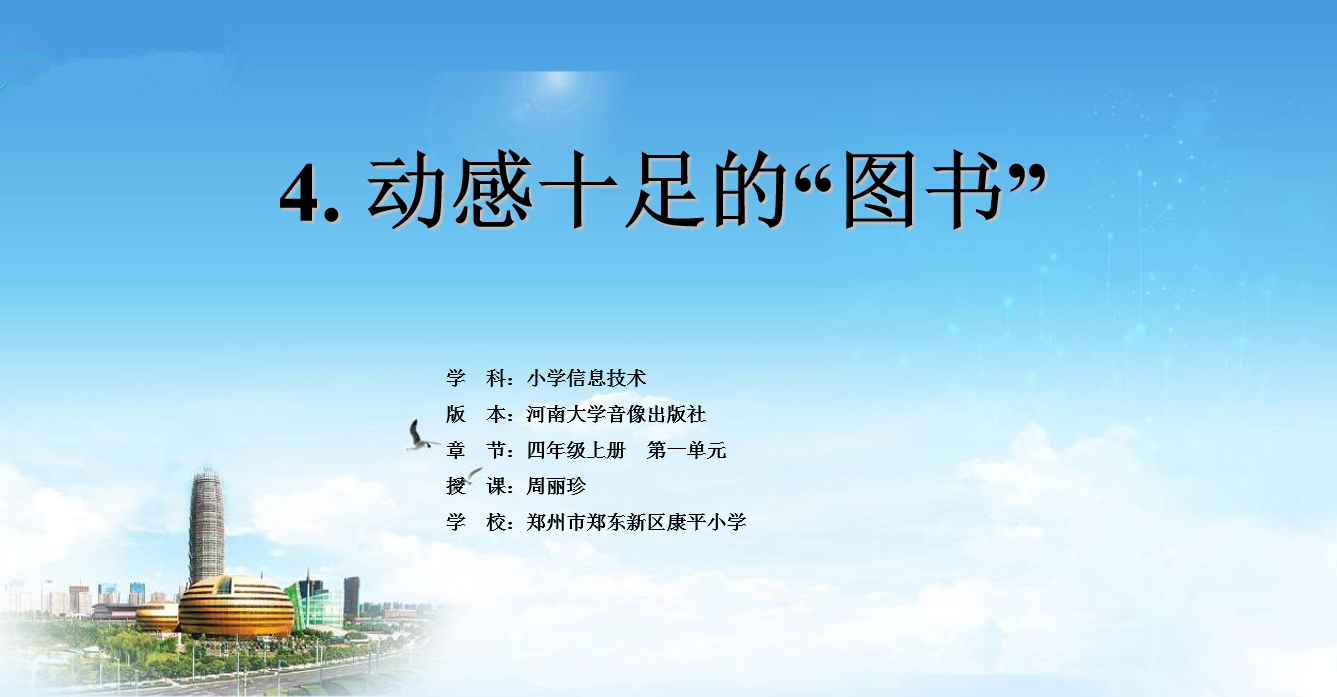 4. 动感十足的“图书”

学　科：小学信息技术
版　本：河南大学音像出版社
章　节：四年级上册　第一单元
授　课：周丽珍
学　校：郑州市郑东新区康平小学